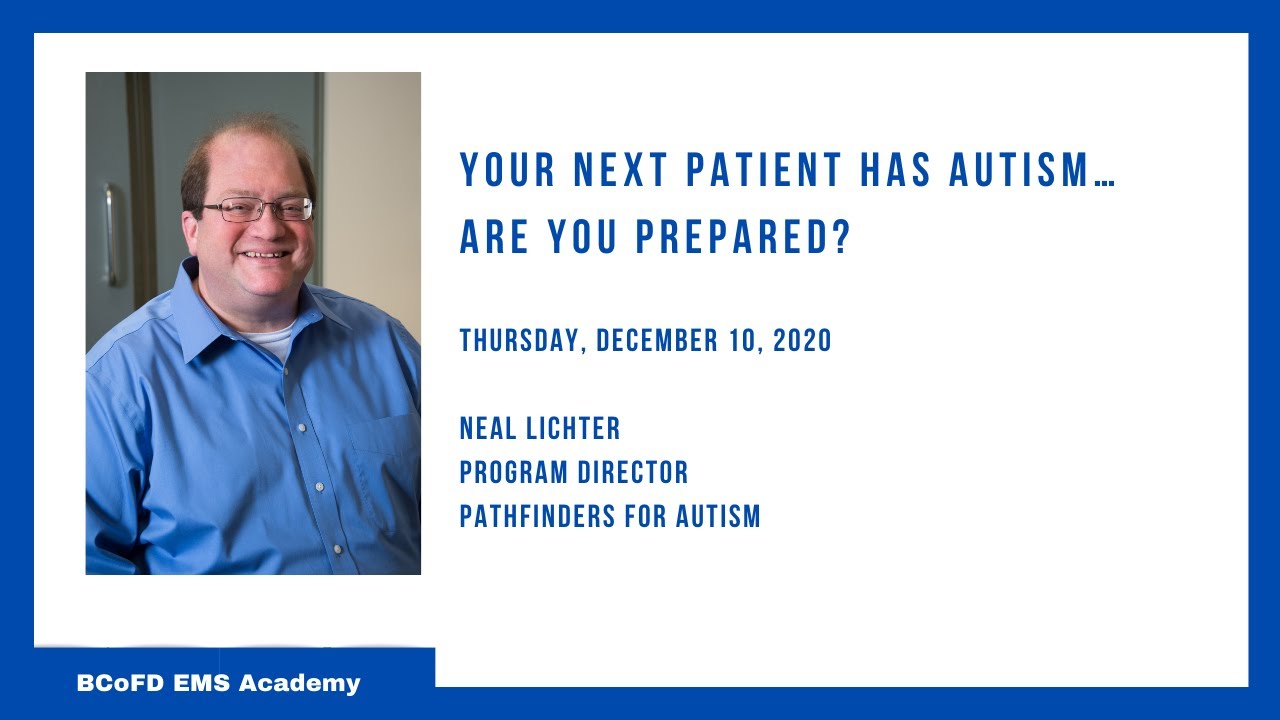 YOUR NEXT PATIENT HAS AUTISM… ARE YOU PREPARED?

THURSDAY, DECEMBER 10, 2020

NEAL LICHTER
PROGRAM DIRECTOR
PATHFINDERS FOR AUTISM

BCoFD EMS Academy